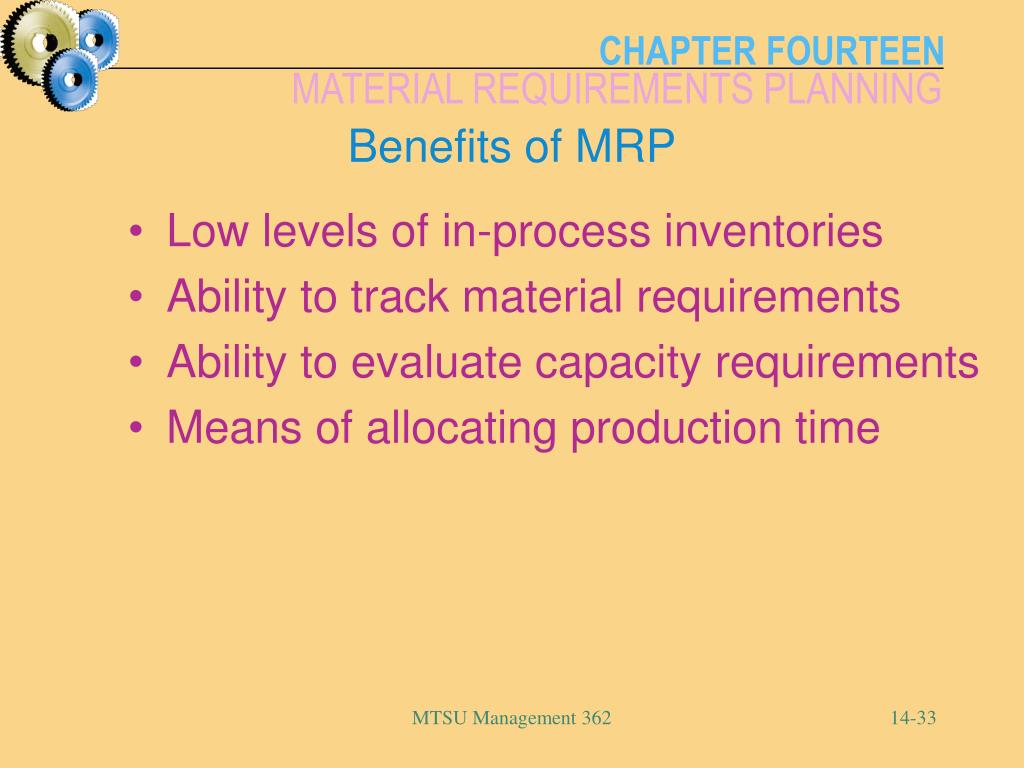 CHAPTER FOURTEEN
MATERIAL REQUIREMENTS PLANNING

Benefits of MRP

• Low levels of in-process inventories
• Ability to track material requirements
• Ability to evaluate capacity requirements
• Means of allocating production time

MTSU Management 362

14-33